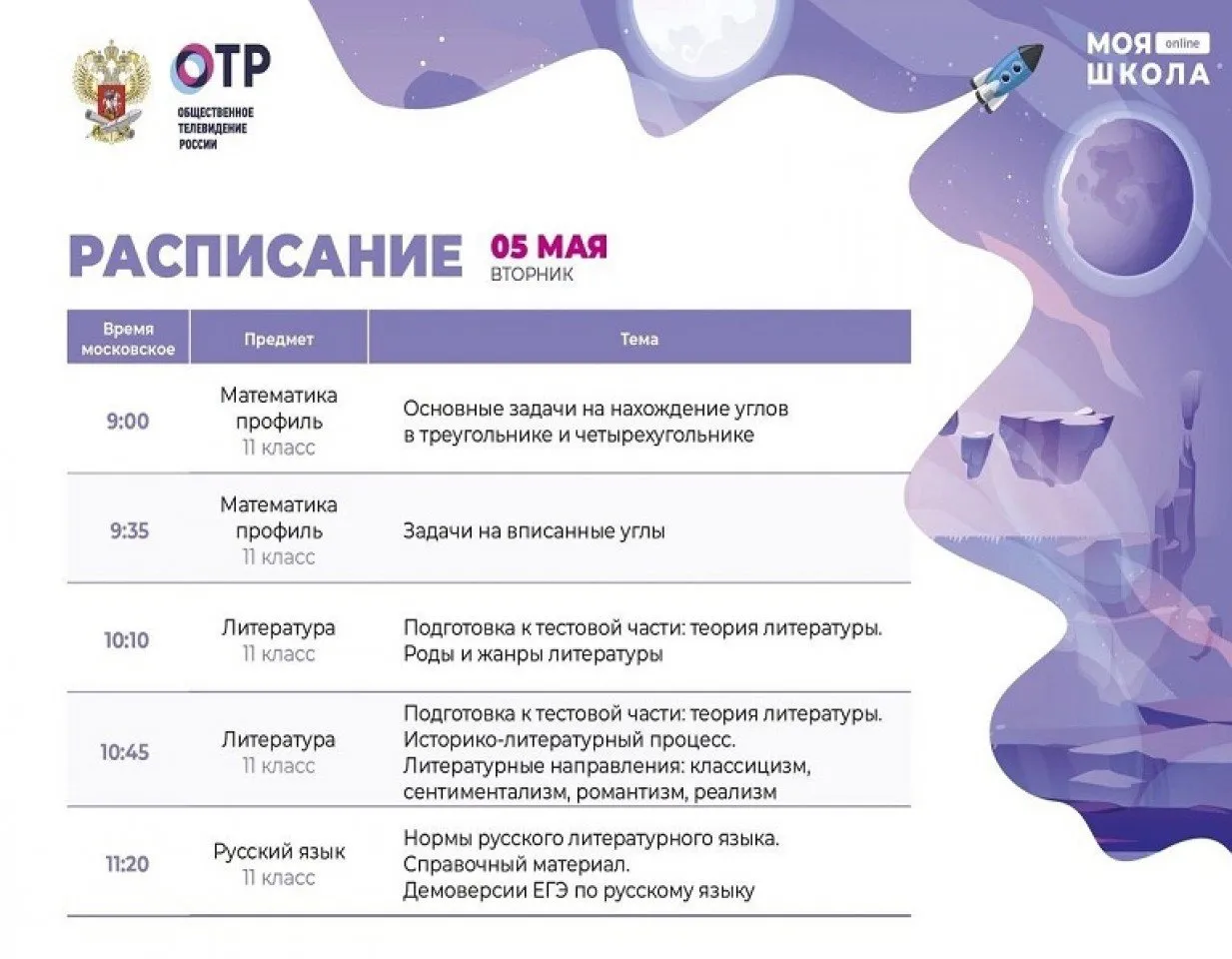 ОТР
ОБЩЕСТВЕННОЕ ТЕЛЕВИДЕНИЕ РОССИИ

МОЯ online ШКОЛА

РАСПИСАНИЕ 05 МАЯ ВТОРНИК

| Время московское | Предмет | Тема |
|---|---|---|
| 9:00 | Математика профиль 11 класс | Основные задачи на нахождение углов в треугольнике и четырехугольнике |
| 9:35 | Математика профиль 11 класс | Задачи на вписанные углы |
| 10:10 | Литература 11 класс | Подготовка к тестовой части: теория литературы. Роды и жанры литературы |
| 10:45 | Литература 11 класс | Подготовка к тестовой части: теория литературы. Историко-литературный процесс. Литературные направления: классицизм, сентиментализм, романтизм, реализм |
| 11:20 | Русский язык 11 класс | Нормы русского литературного языка. Справочный материал. Демоверсии ЕГЭ по русскому языку |